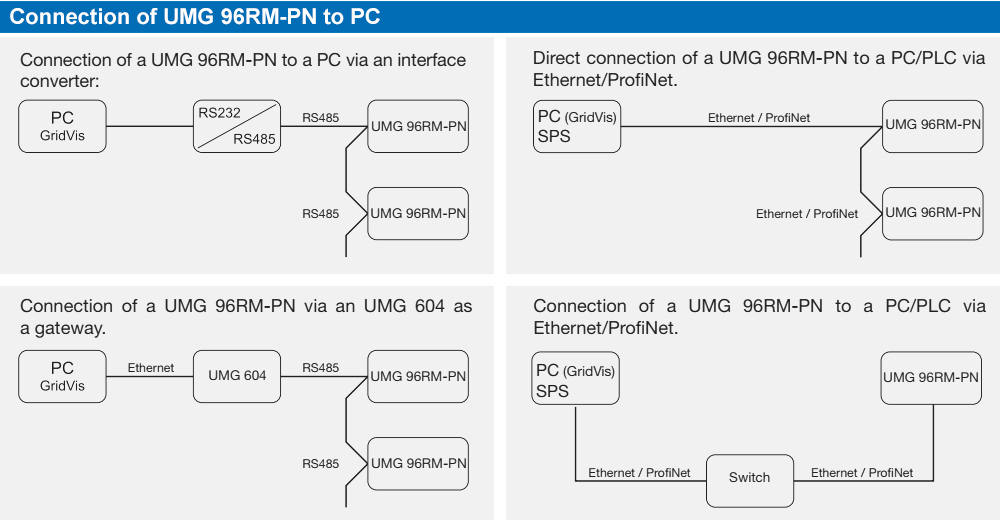 Connection of UMG 96RM-PN to PC

Connection of a UMG 96RM-PN to a PC via an interface converter:

PC
GridVis

RS232
RS485

RS485

UMG 96RM-PN

RS485

UMG 96RM-PN

Direct connection of a UMG 96RM-PN to a PC/PLC via Ethernet/ProfiNet.

PC (GridVis)
SPS

Ethernet / ProfiNet

UMG 96RM-PN

Ethernet / ProfiNet

UMG 96RM-PN

Connection of a UMG 96RM-PN via an UMG 604 as a gateway.

PC
GridVis

Ethernet

UMG 604

RS485

UMG 96RM-PN

RS485

UMG 96RM-PN

Connection of a UMG 96RM-PN to a PC/PLC via Ethernet/ProfiNet.

PC (GridVis)
SPS

UMG 96RM-PN

Ethernet / ProfiNet

Switch

Ethernet / ProfiNet